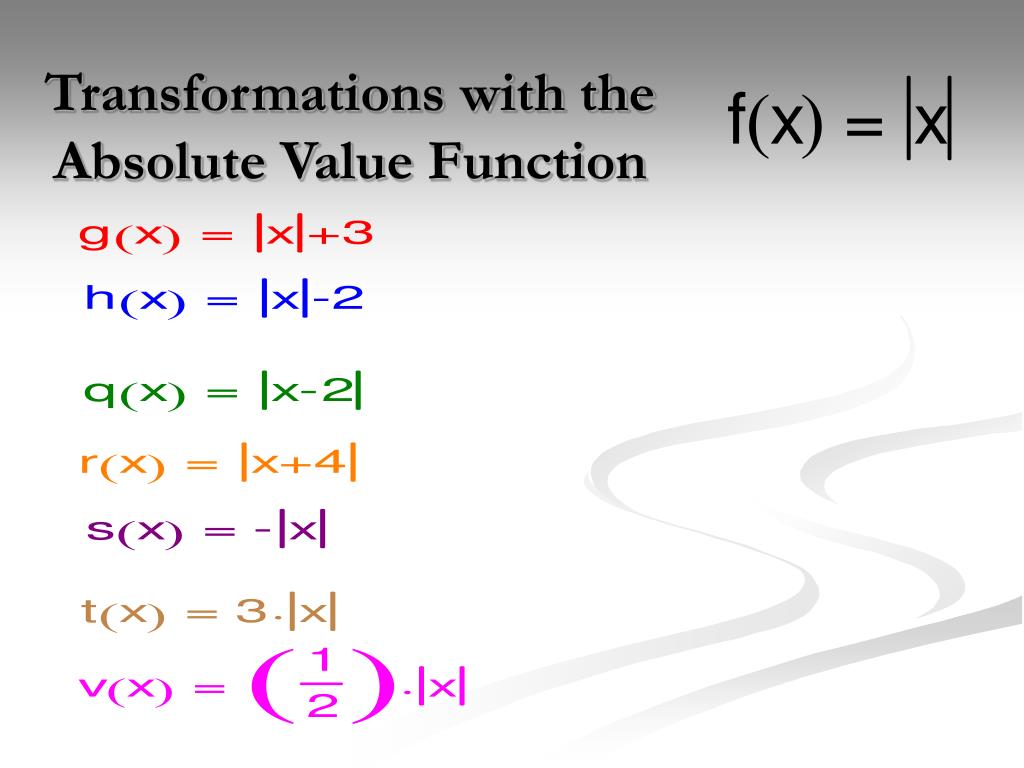 Transformations with the Absolute Value Function

$f(x) = |x|$

$g(x) = |x|+3$

$h(x) = |x|-2$

$q(x) = |x-2|$

$r(x) = |x+4|$

$s(x) = -|x|$

$t(x) = 3 \cdot |x|$

$v(x) = \left(\frac{1}{2}\right) \cdot |x|$